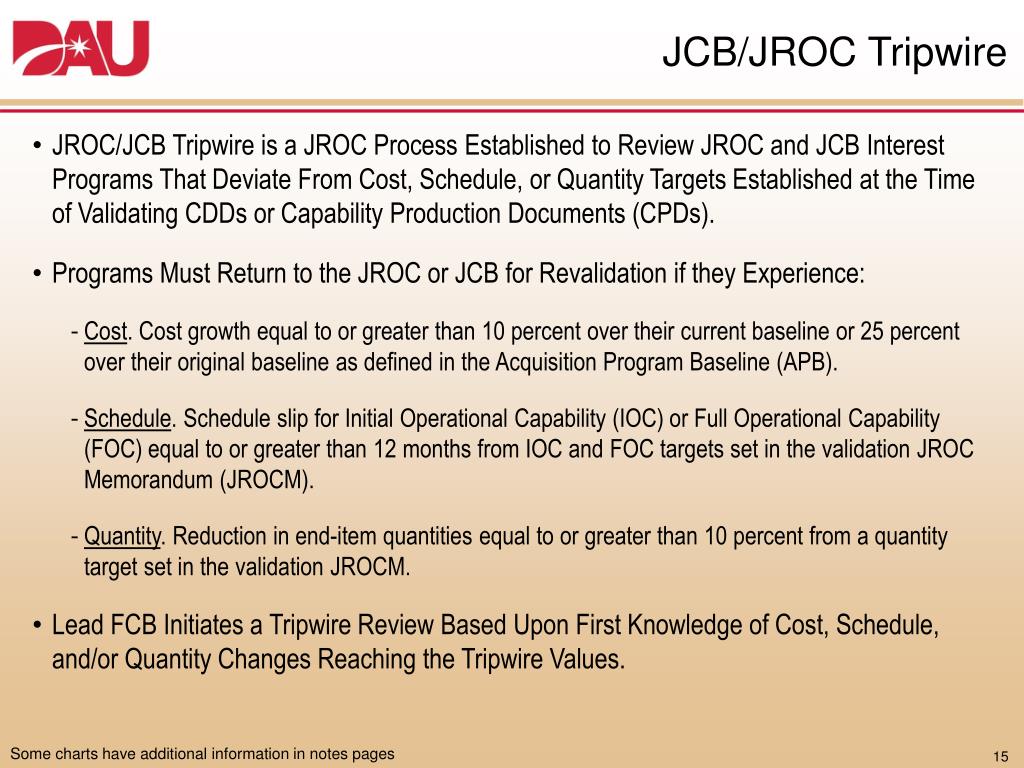 DAU

JCB/JROC Tripwire

• JROC/JCB Tripwire is a JROC Process Established to Review JROC and JCB Interest Programs That Deviate From Cost, Schedule, or Quantity Targets Established at the Time of Validating CDDs or Capability Production Documents (CPDs).

• Programs Must Return to the JROC or JCB for Revalidation if they Experience:

- Cost. Cost growth equal to or greater than 10 percent over their current baseline or 25 percent over their original baseline as defined in the Acquisition Program Baseline (APB).

- Schedule. Schedule slip for Initial Operational Capability (IOC) or Full Operational Capability (FOC) equal to or greater than 12 months from IOC and FOC targets set in the validation JROC Memorandum (JROCM).

- Quantity. Reduction in end-item quantities equal to or greater than 10 percent from a quantity target set in the validation JROCM.

• Lead FCB Initiates a Tripwire Review Based Upon First Knowledge of Cost, Schedule, and/or Quantity Changes Reaching the Tripwire Values.

Some charts have additional information in notes pages

15